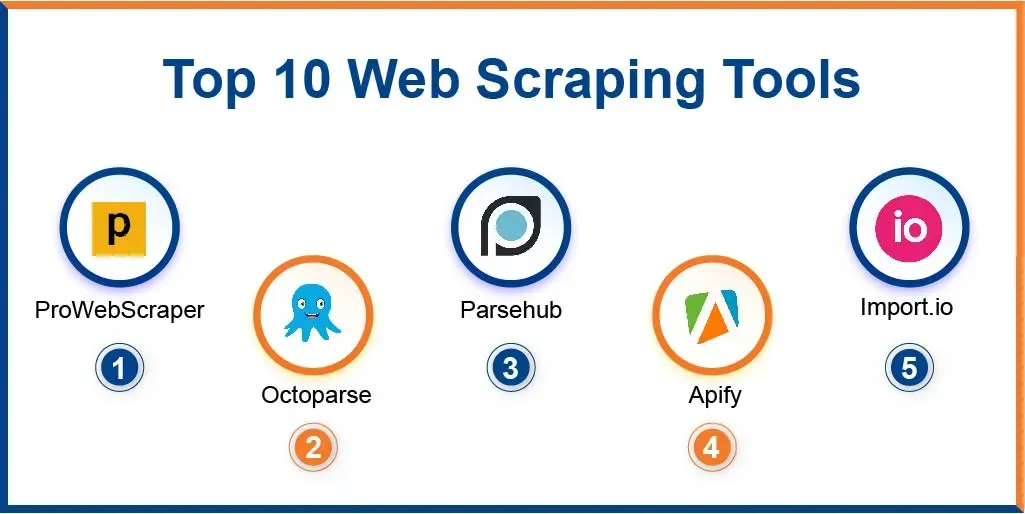 Top 10 Web Scraping Tools

p
ProWebScraper
1

Octoparse
2

Parsehub
3

Apify
4

io
Import.io
5